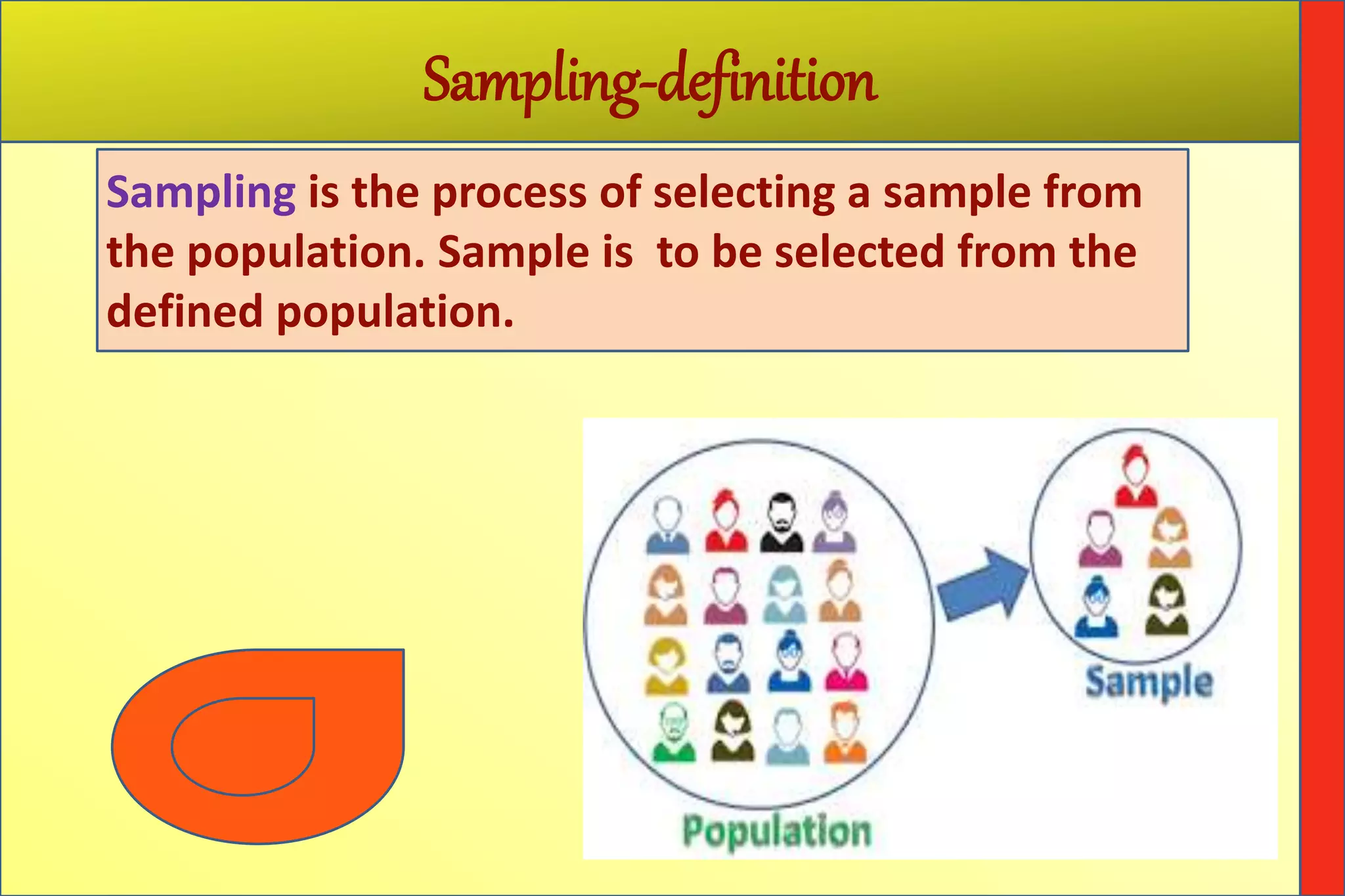 Sampling-definition

Sampling is the process of selecting a sample from the population. Sample is  to be selected from the defined population.

Sample

Population